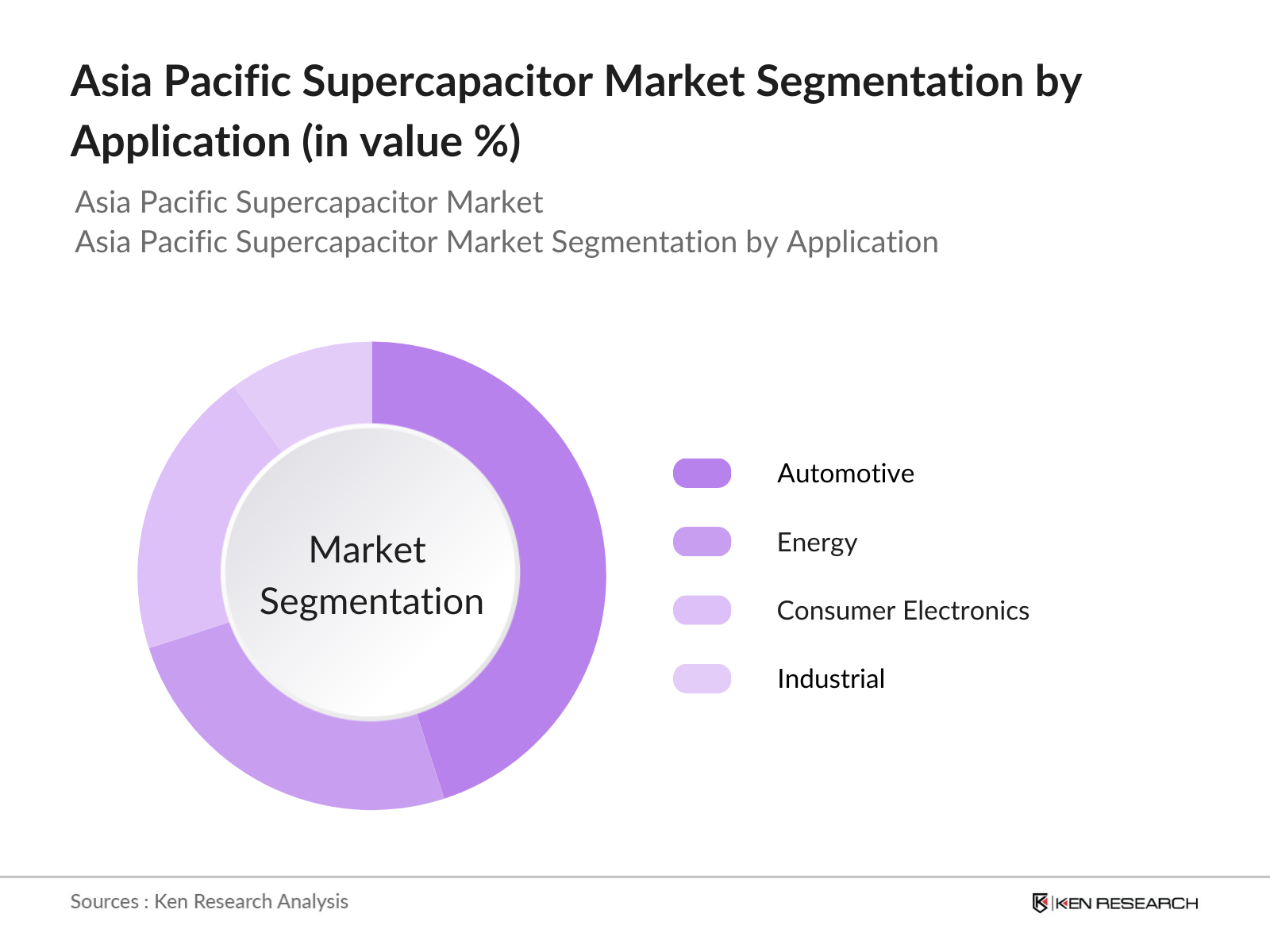 Asia Pacific Supercapacitor Market Segmentation by Application (in value %)

Asia Pacific Supercapacitor Market
Asia Pacific Supercapacitor Market Segmentation by Application

Market Segmentation

Automotive
Energy
Consumer Electronics
Industrial

Sources : Ken Research Analysis

KEN RESEARCH